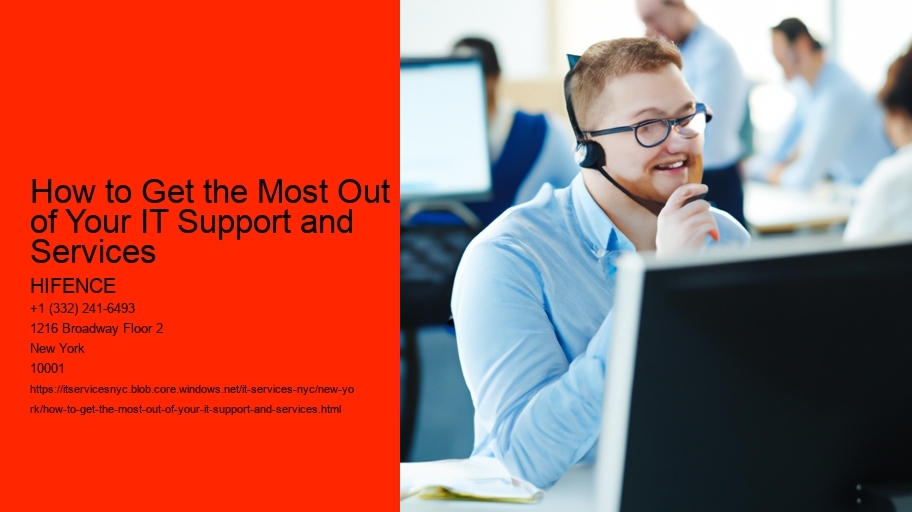 How to Get the Most Out of Your IT Support and Services

HIFENCE
+1 (332) 241-6493
1216 Broadway Floor 2
New York
10001
https://itservicesnyc.blob.core.windows.net/it-services-nyc/new-york/how-to-get-the-most-out-of-your-it-support-and-services.html